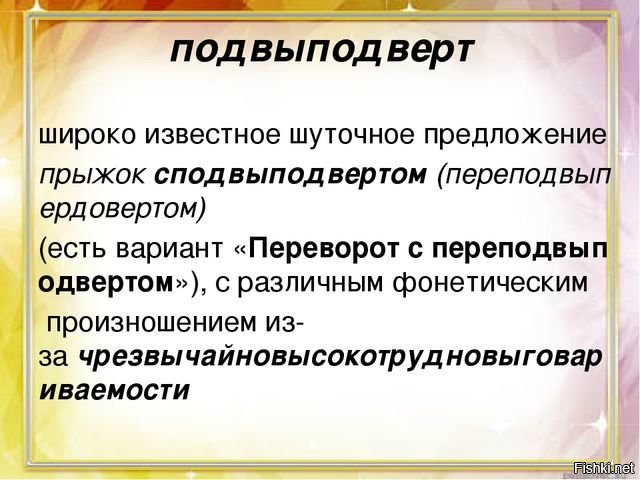 подвыподверт

широко известное шуточное предложение прыжок сподвыподвертом (переподвыпердовертом)

(есть вариант «Переворот с переподвыподвертом»), с различным фонетическим произношением из-за чрезвычайновысокотрудновыговариваемости

Fishki.net